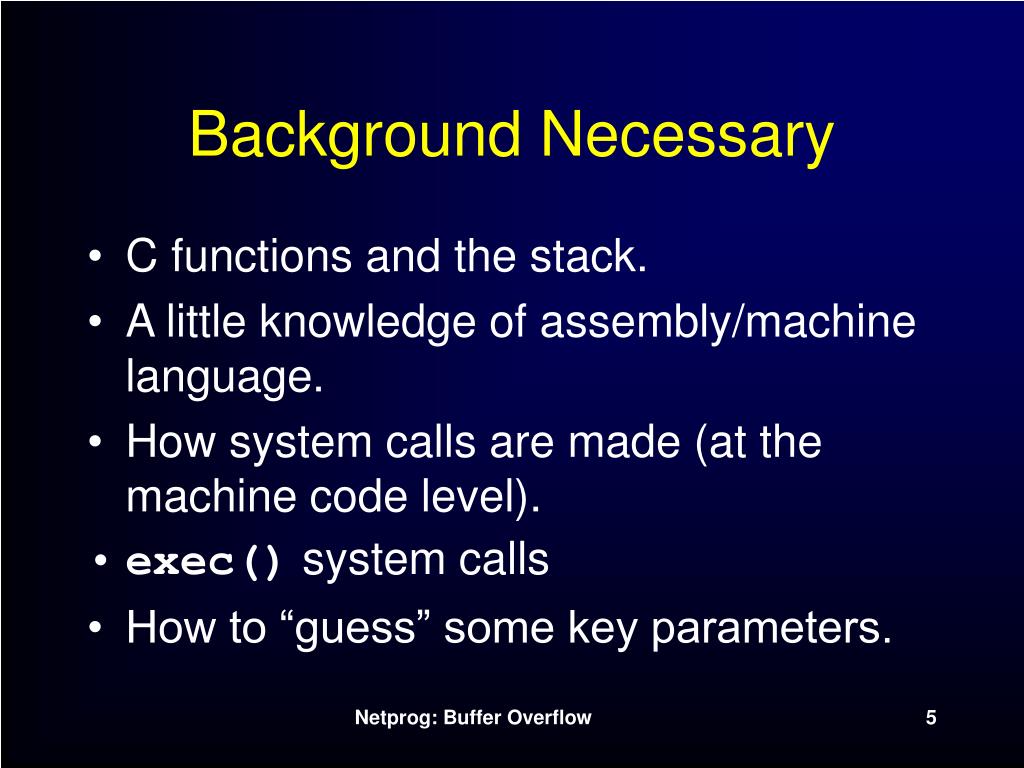 Background Necessary

• C functions and the stack.
• A little knowledge of assembly/machine language.
• How system calls are made (at the machine code level).
• exec() system calls
• How to “guess” some key parameters.

Netprog: Buffer Overflow

5